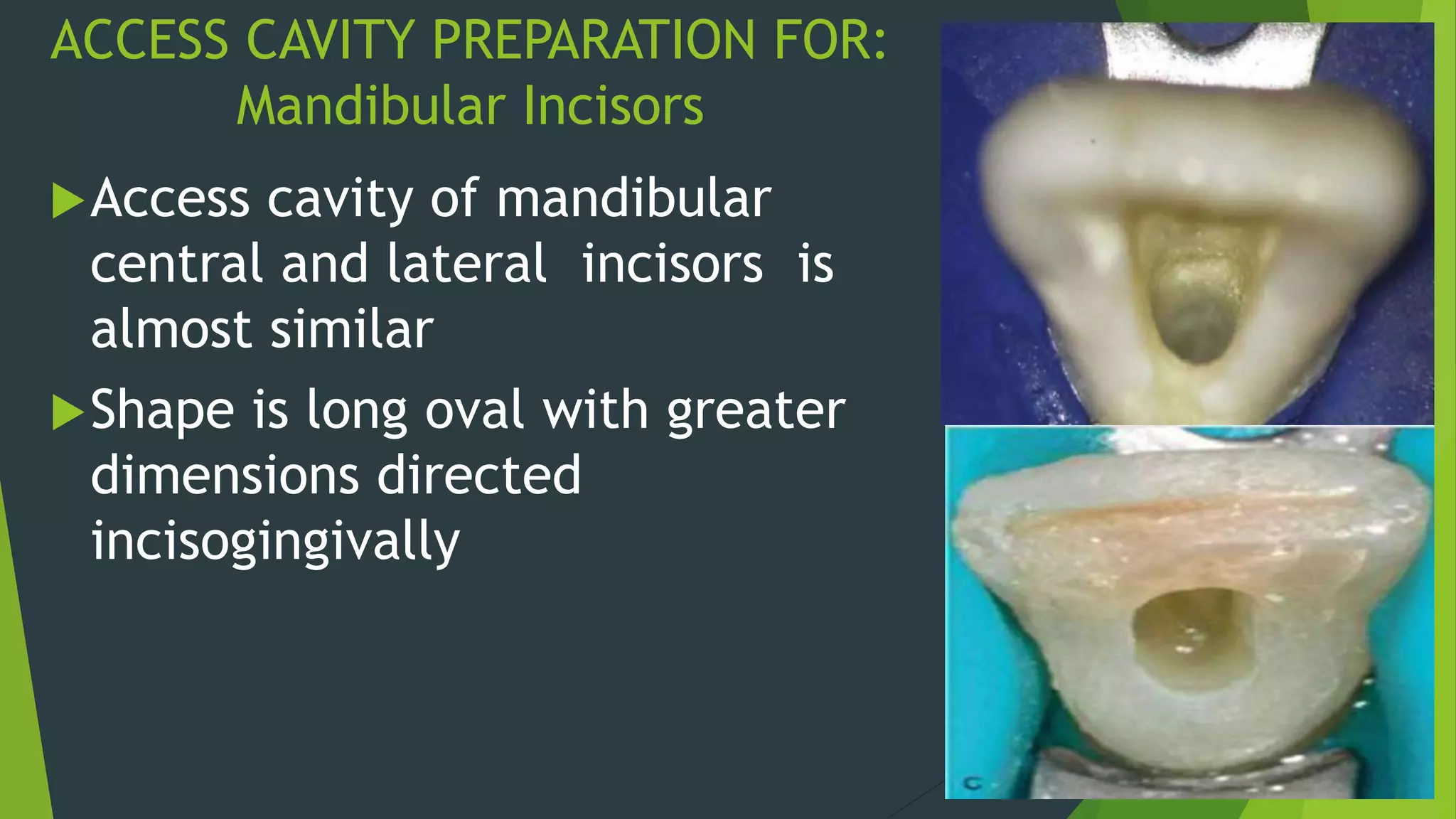 ACCESS CAVITY PREPARATION FOR:
Mandibular Incisors

Access cavity of mandibular central and lateral incisors is almost similar

Shape is long oval with greater dimensions directed incisogingivally

C